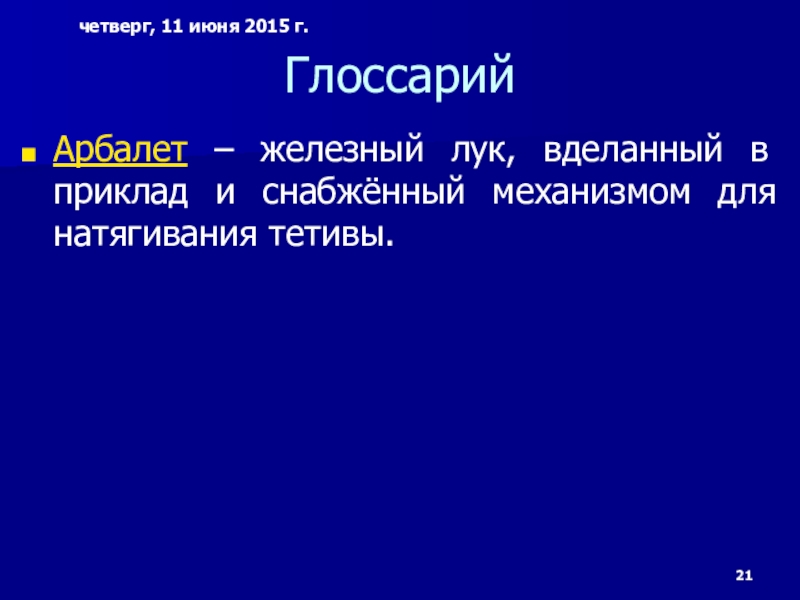 четверг, 11 июня 2015 г.

Глоссарий

Арбалет – железный лук, вделанный в приклад и снабжённый механизмом для натягивания тетивы.

21